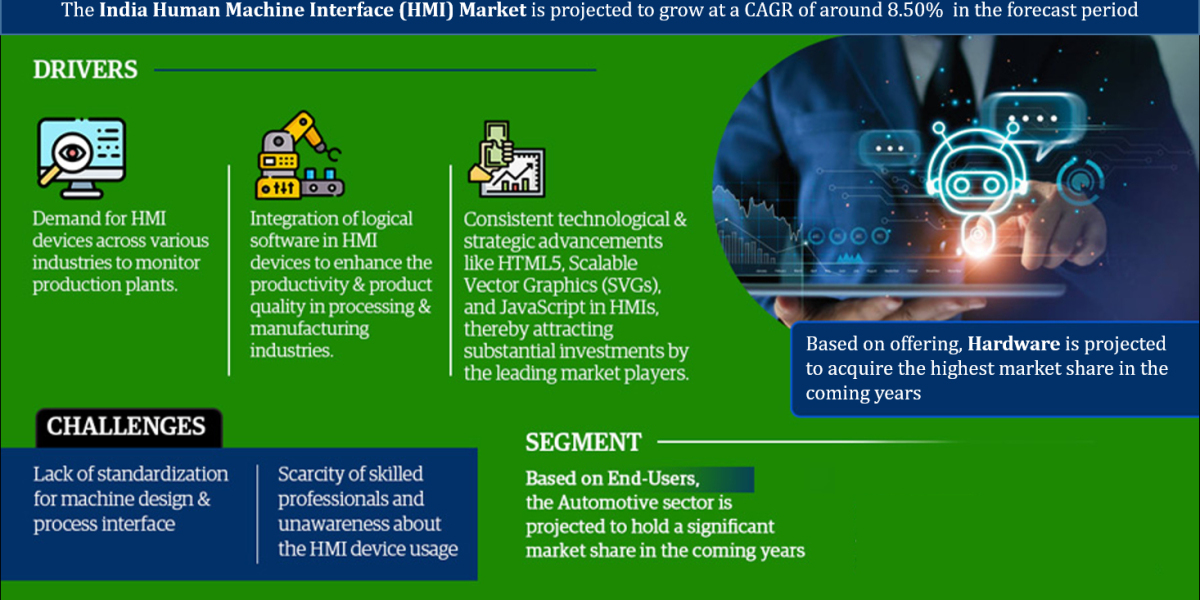 The India Human Machine Interface (HMI) Market is projected to grow at a CAGR of around 8.50% in the forecast period

DRIVERS

Demand for HMI devices across various industries to monitor production plants.

Integration of logical software in HMI devices to enhance the productivity & product quality in processing & manufacturing industries.

Consistent technological & strategic advancements like HTML5, Scalable Vector Graphics (SVGs), and JavaScript in HMIs, thereby attracting substantial investments by the leading market players.

Based on offering, Hardware is projected to acquire the highest market share in the coming years

CHALLENGES

Lack of standardization for machine design & process interface

Scarcity of skilled professionals and unawareness about the HMI device usage

SEGMENT

Based on End-Users, the Automotive sector is projected to hold a significant market share in the coming years